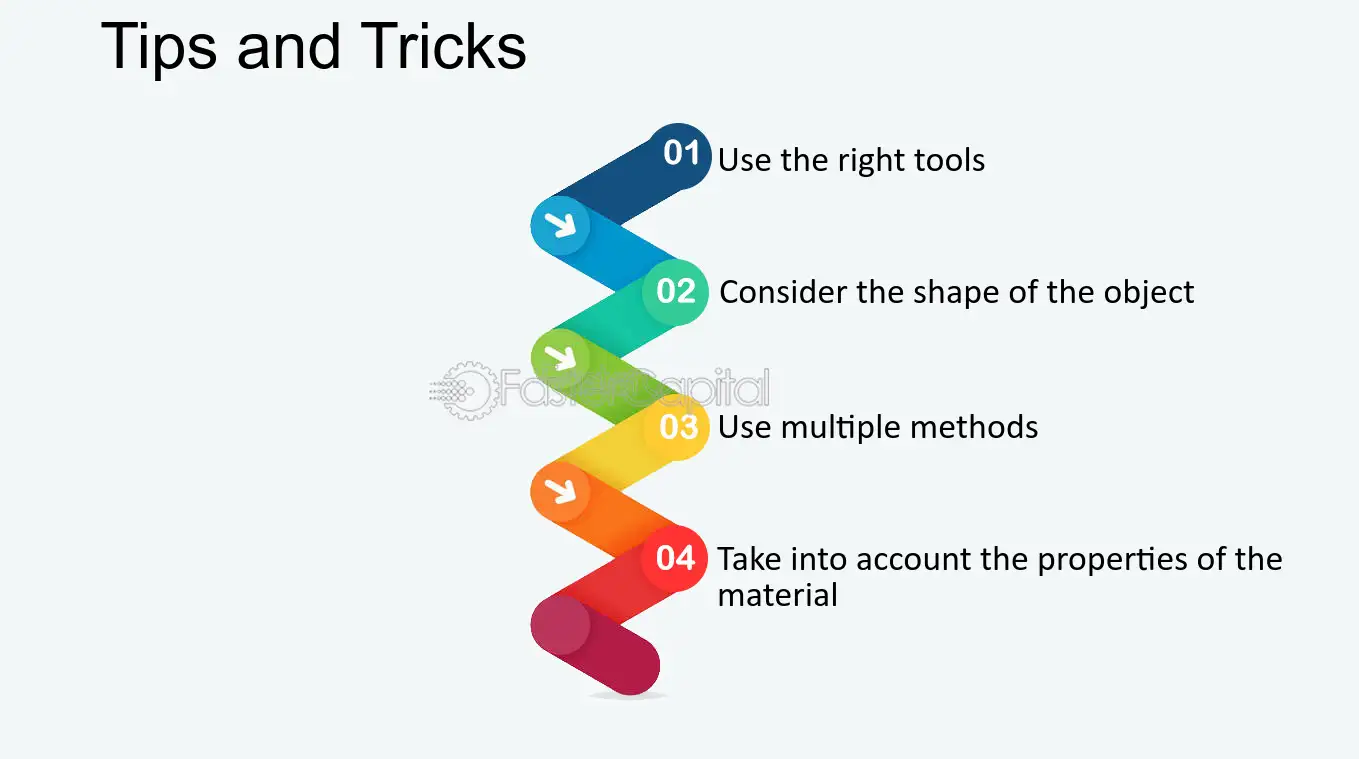 Tips and Tricks

01 Use the right tools

02 Consider the shape of the object

FasterCapital

03 Use multiple methods

04 Take into account the properties of the material